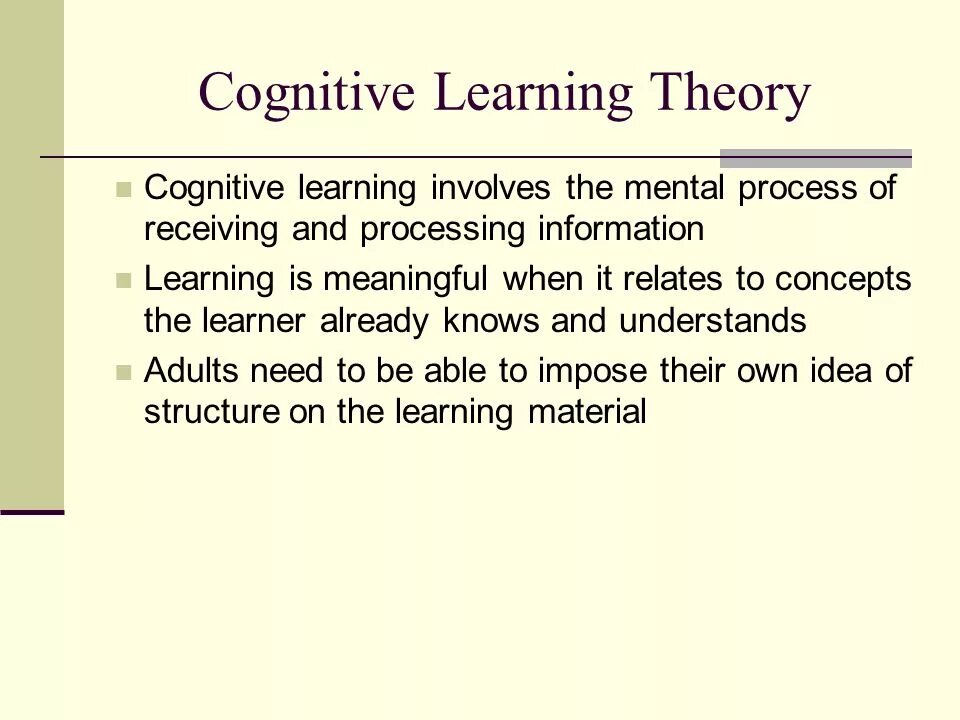 Cognitive Learning Theory

- Cognitive learning involves the mental process of receiving and processing information
- Learning is meaningful when it relates to concepts the learner already knows and understands
- Adults need to be able to impose their own idea of structure on the learning material